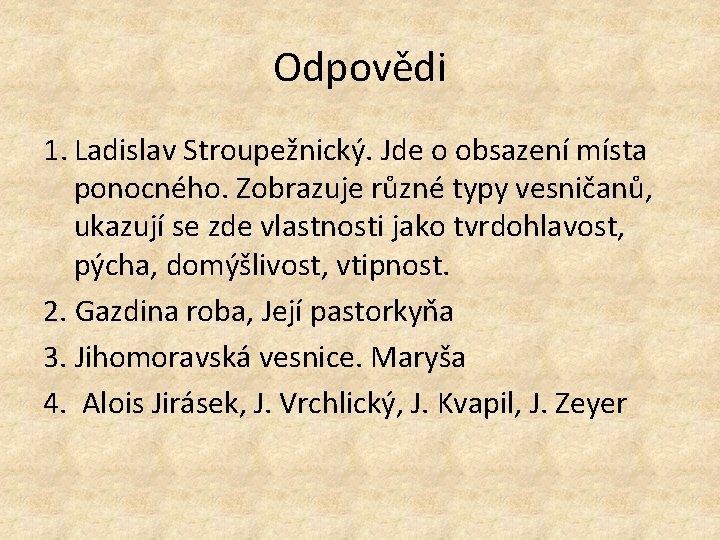 Odpovědi

1. Ladislav Stroupežnický. Jde o obsazení místa ponocného. Zobrazuje různé typy vesničanů, ukazují se zde vlastnosti jako tvrdohlavost, pýcha, domýšlivost, vtipnost.
2. Gazdina roba, Její pastorkyňa
3. Jihomoravská vesnice. Maryša
4. Alois Jirásek, J. Vrchlický, J. Kvapil, J. Zeyer